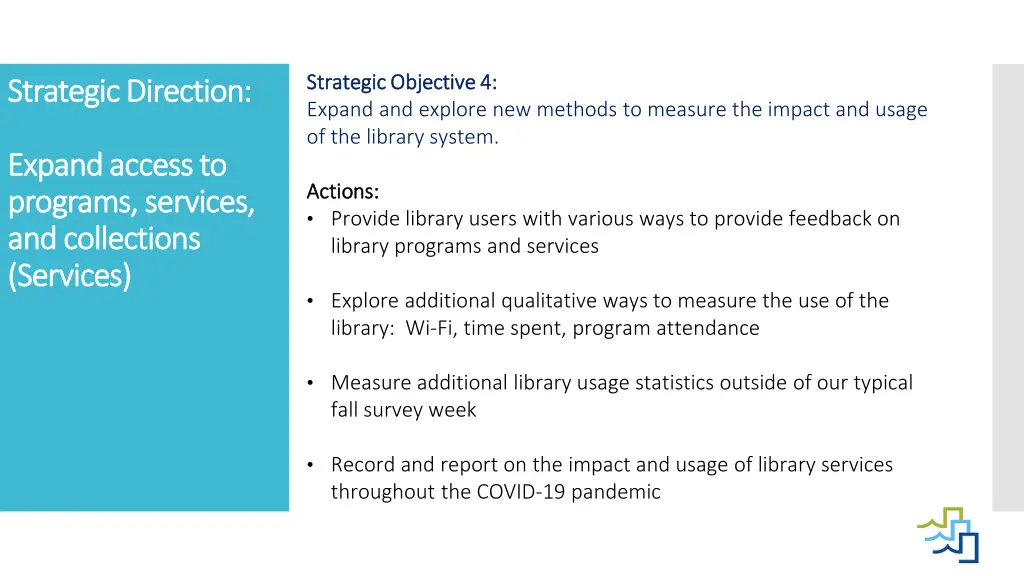 Strategic Direction:

Expand access to programs, services, and collections (Services)

Strategic Objective 4:
Expand and explore new methods to measure the impact and usage of the library system.

Actions:
• Provide library users with various ways to provide feedback on library programs and services

• Explore additional qualitative ways to measure the use of the library: Wi-Fi, time spent, program attendance

• Measure additional library usage statistics outside of our typical fall survey week

• Record and report on the impact and usage of library services throughout the COVID-19 pandemic